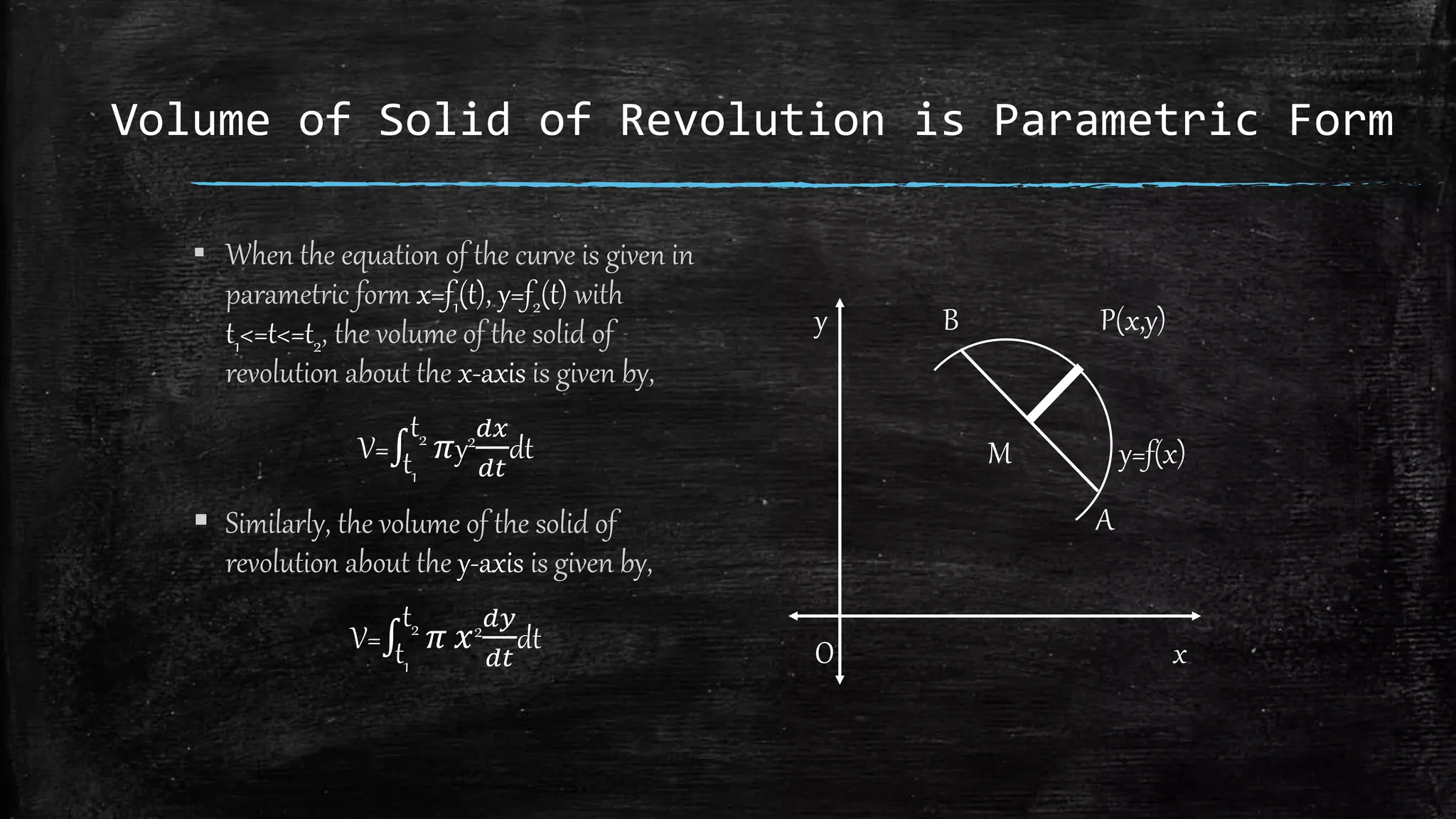 Volume of Solid of Revolution is Parametric Form

▪ When the equation of the curve is given in parametric form $x=f_1(t)$, $y=f_2(t)$ with $t_1<=t<=t_2$, the volume of the solid of revolution about the x-axis is given by,

$V=\int_{t_1}^{t_2} \pi y^2 \frac{dx}{dt} dt$

▪ Similarly, the volume of the solid of revolution about the y-axis is given by,

$V=\int_{t_1}^{t_2} \pi x^2 \frac{dy}{dt} dt$

y
B
P(x,y)
M
y=f(x)
A
O
x